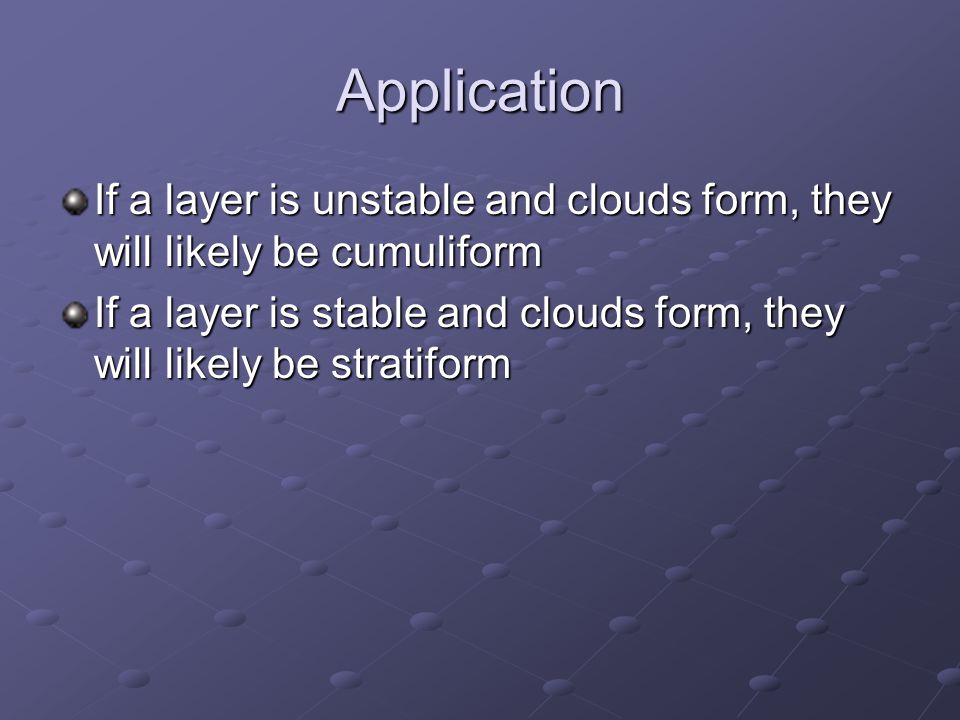 Application

If a layer is unstable and clouds form, they will likely be cumuliform

If a layer is stable and clouds form, they will likely be stratiform